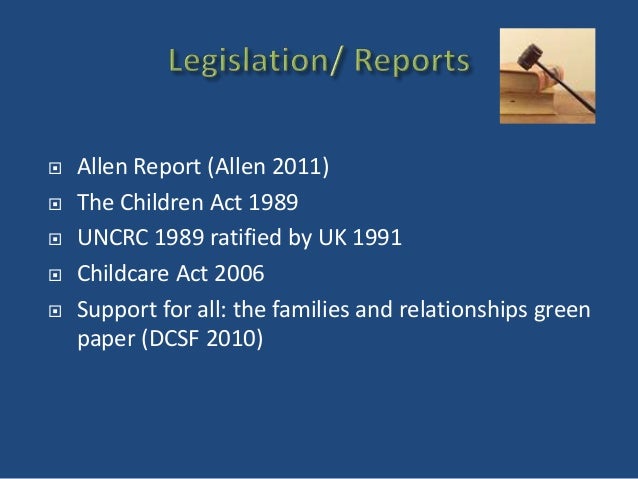 Legislation/ Reports

Allen Report (Allen 2011)
The Children Act 1989
UNCRC 1989 ratified by UK 1991
Childcare Act 2006
Support for all: the families and relationships green paper (DCSF 2010)